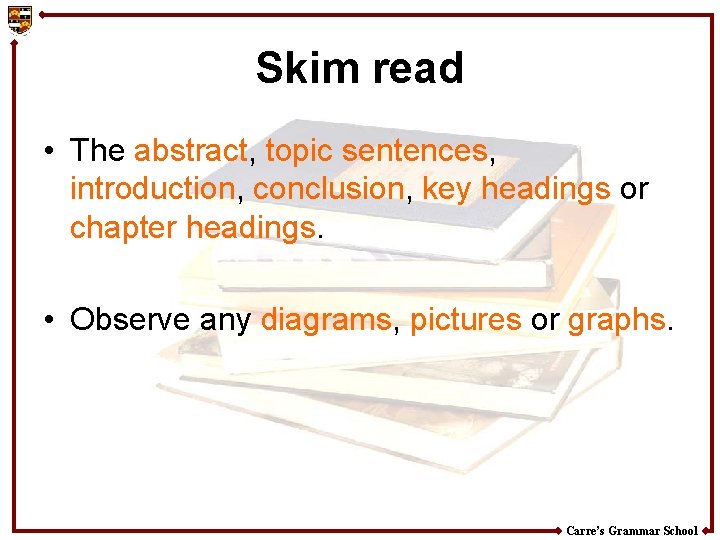 Skim read

• The abstract, topic sentences, introduction, conclusion, key headings or chapter headings.

• Observe any diagrams, pictures or graphs.

Carre's Grammar School